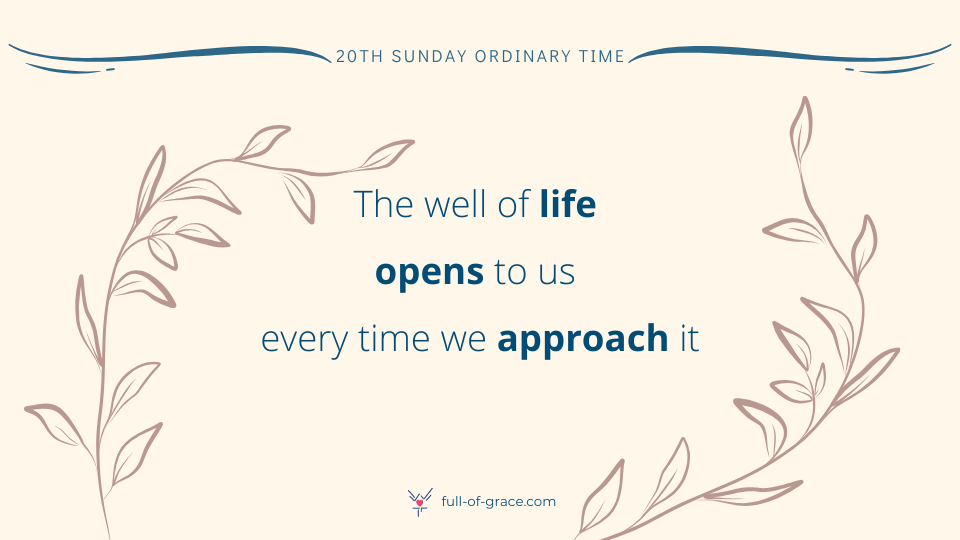 20TH SUNDAY ORDINARY TIME

The well of life
opens to us
every time we approach it

full-of-grace.com